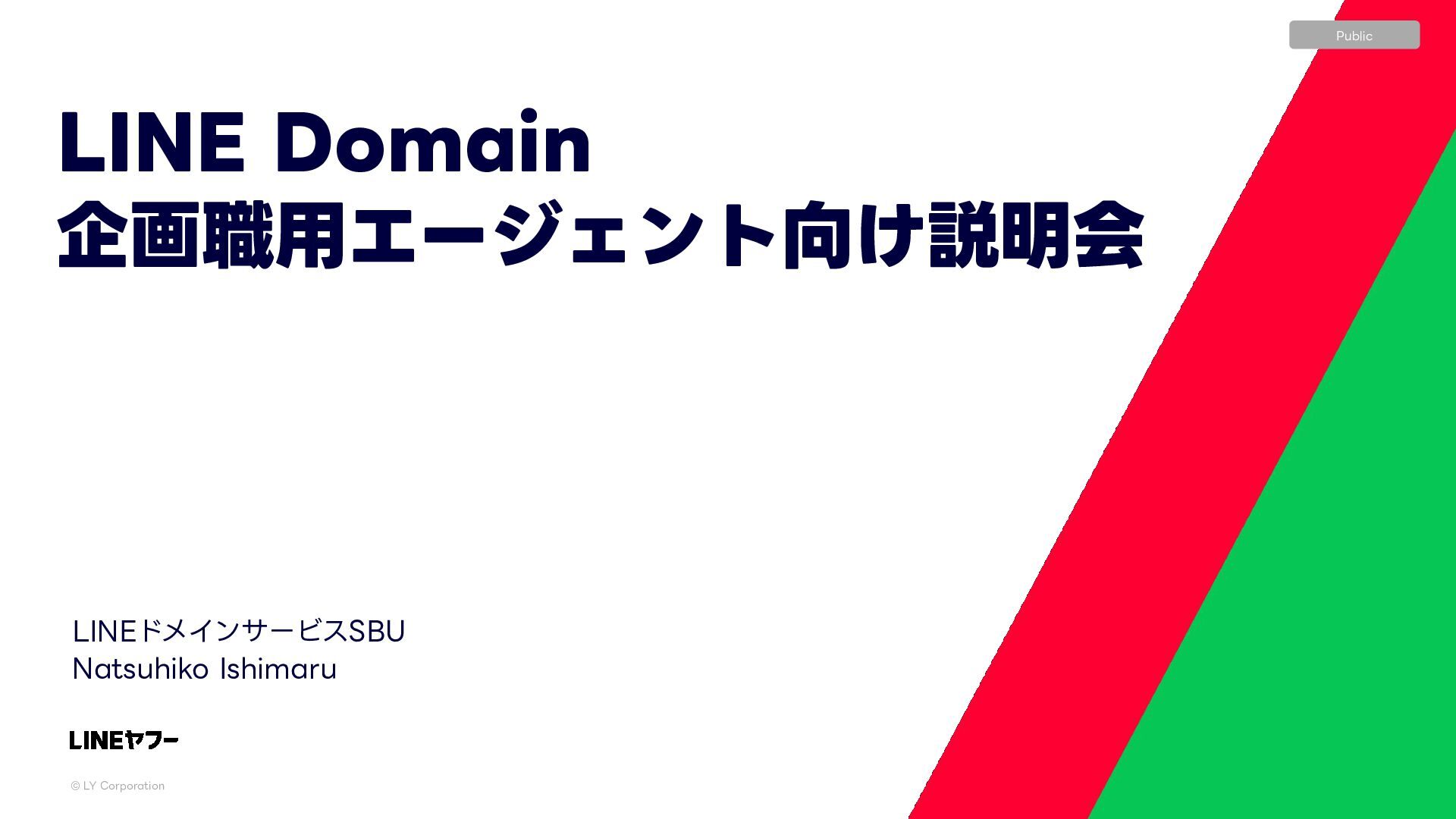 Public

LINE Domain
企画職用エージェント向け説明会

LINEドメインサービスSBU
Natsuhiko Ishimaru

LINEヤフー

© LY Corporation